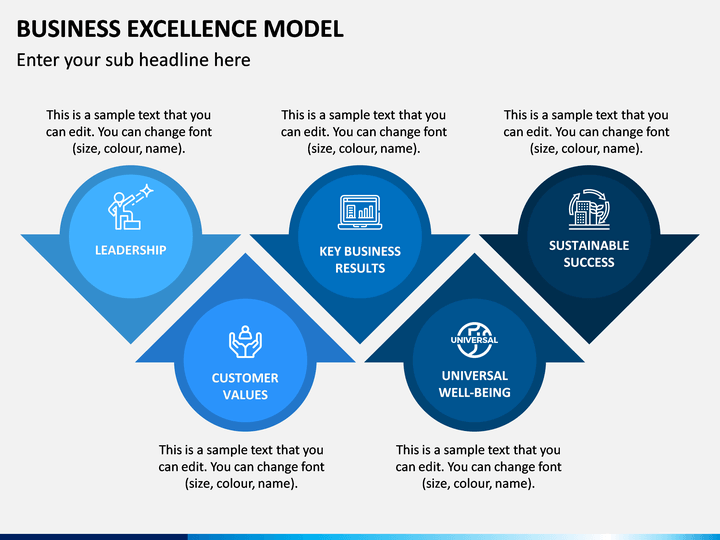 BUSINESS EXCELLENCE MODEL

Enter your sub headline here

This is a sample text that you can edit. You can change font (size, colour, name).

This is a sample text that you can edit. You can change font (size, colour, name).

This is a sample text that you can edit. You can change font (size, colour, name).

LEADERSHIP

KEY BUSINESS RESULTS

SUSTAINABLE SUCCESS

CUSTOMER VALUES

UNIVERSAL

UNIVERSAL WELL-BEING

This is a sample text that you can edit. You can change font (size, colour, name).

This is a sample text that you can edit. You can change font (size, colour, name).